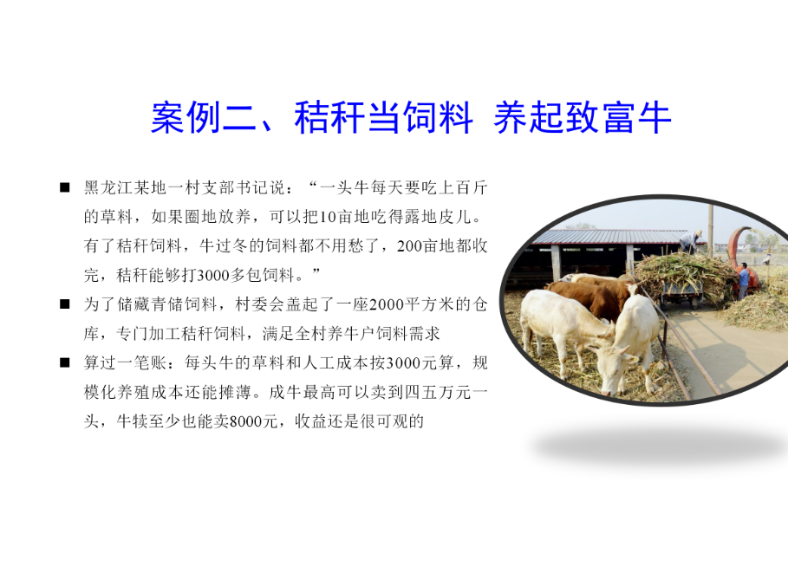 案例二、秸秆当饲料 养起致富牛

■ 黑龙江某地一村支部书记说：“一头牛每天要吃上百斤的草料，如果圈地放养，可以把10亩地吃得露地皮儿。有了秸秆饲料，牛过冬的饲料都不用愁了，200亩地都收完，秸秆能够打3000多包饲料。”

■ 为了储藏青储饲料，村委会盖起了一座2000平方米的仓库，专门加工秸秆饲料，满足全村养牛户饲料需求

■ 算过一笔账：每头牛的草料和人工成本按3000元算，规模化养殖成本还能摊薄。成牛最高可以卖到四五万元一头，牛犊至少也能卖8000元，收益还是很可观的